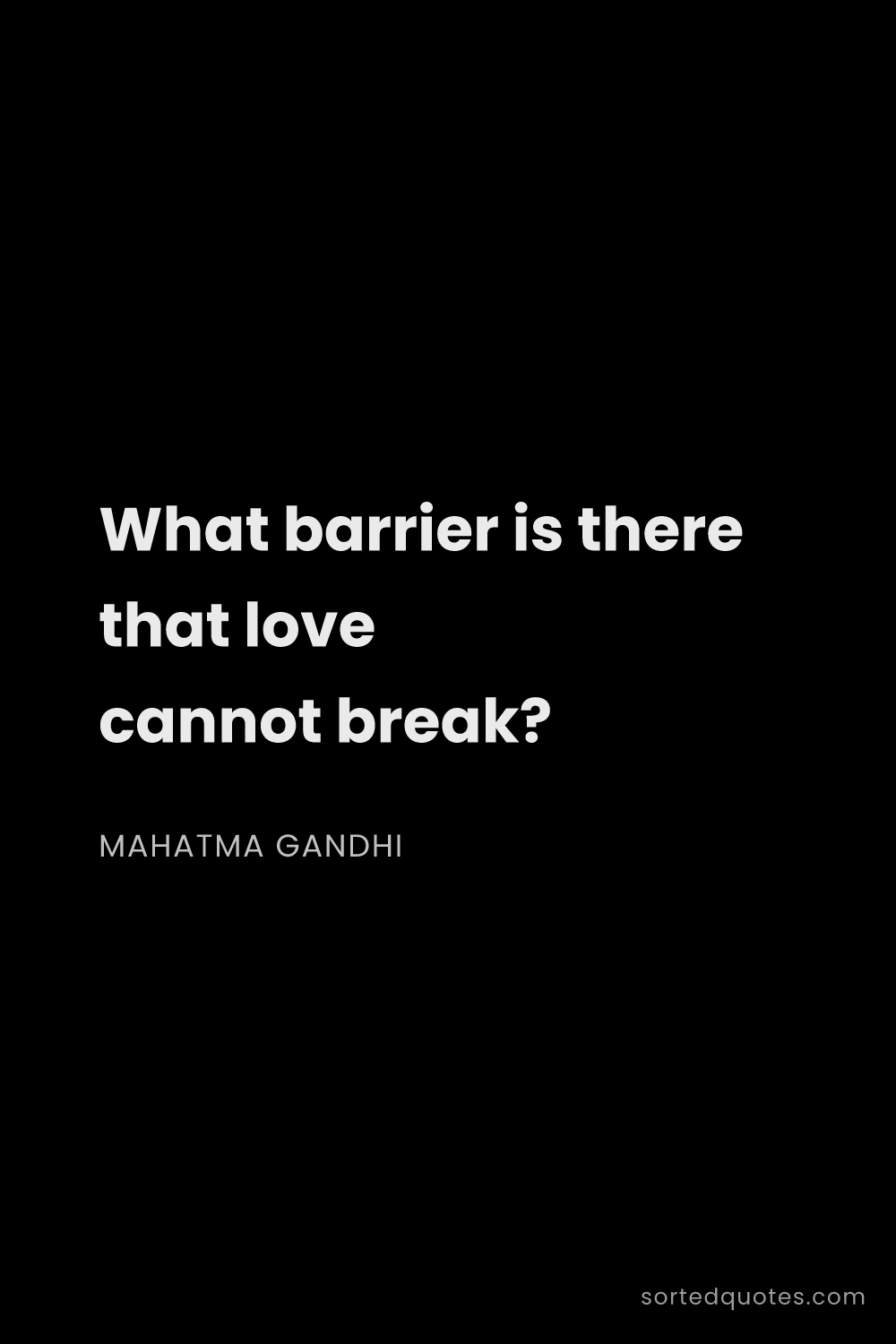 What barrier is there that love cannot break?

MAHATMA GANDHI

sortedquotes.com